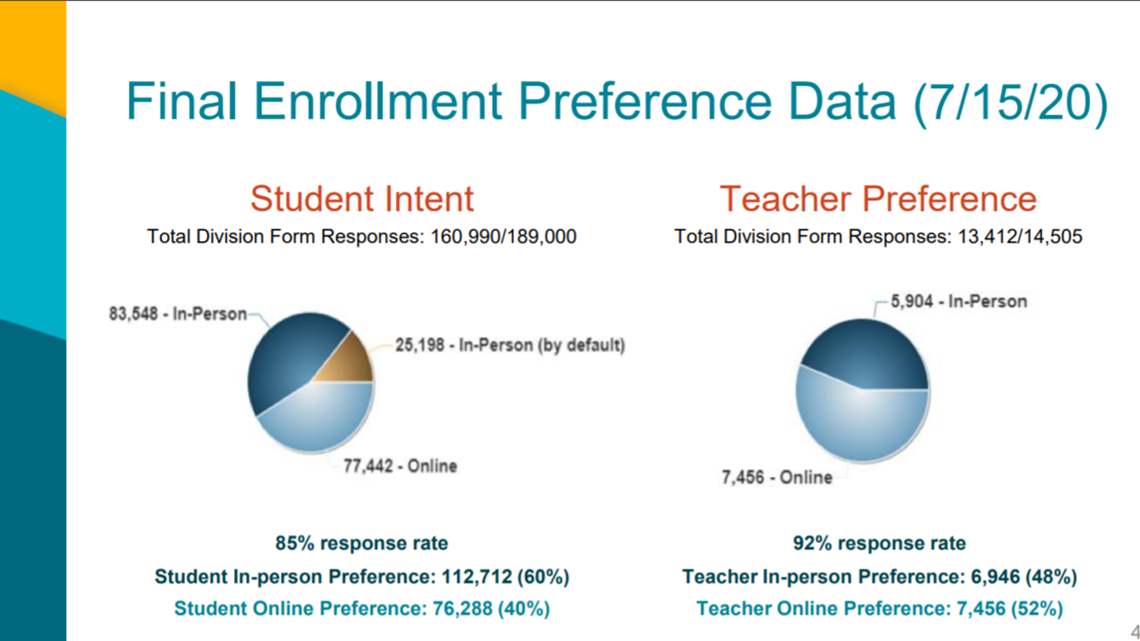 Final Enrollment Preference Data (7/15/20)

Student Intent

Total Division Form Responses: 160,990/189,000

83,548 - In-Person

25,198 - In-Person (by default)

77,442 - Online

85% response rate

Student In-person Preference: 112,712 (60%)

Student Online Preference: 76,288 (40%)

Teacher Preference

Total Division Form Responses: 13,412/14,505

5,904 - In-Person

7,456 - Online

92% response rate

Teacher In-person Preference: 6,946 (48%)

Teacher Online Preference: 7,456 (52%)

4